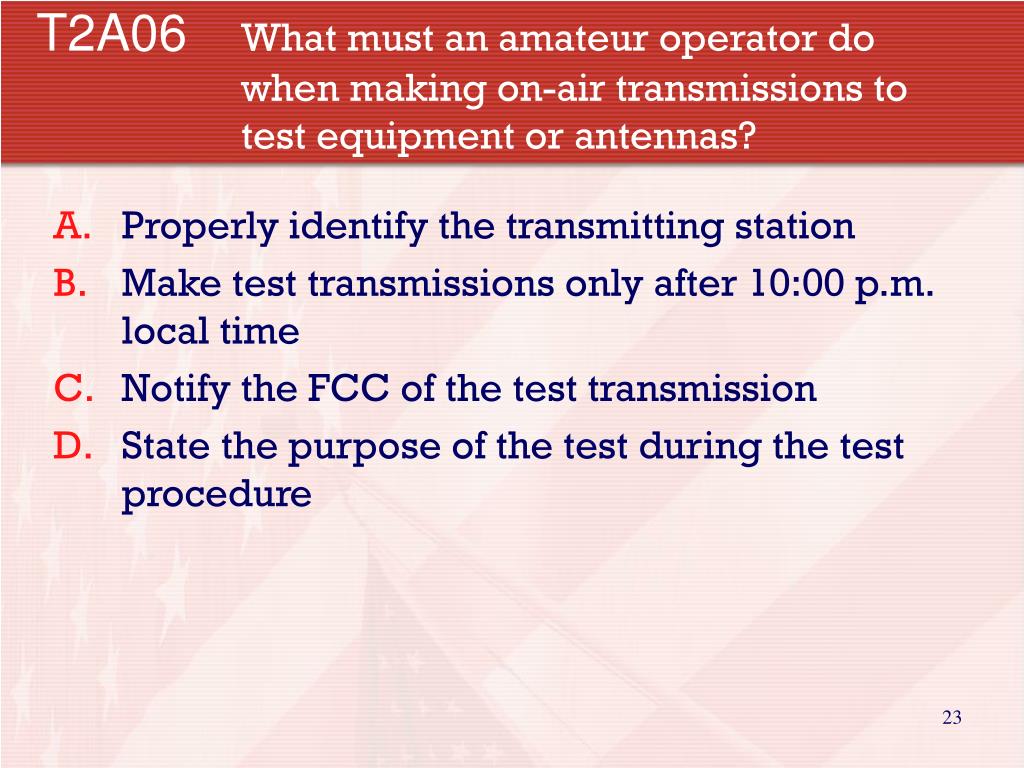 T2A06 What must an amateur operator do when making on-air transmissions to test equipment or antennas?

A. Properly identify the transmitting station
B. Make test transmissions only after 10:00 p.m. local time
C. Notify the FCC of the test transmission
D. State the purpose of the test during the test procedure

23